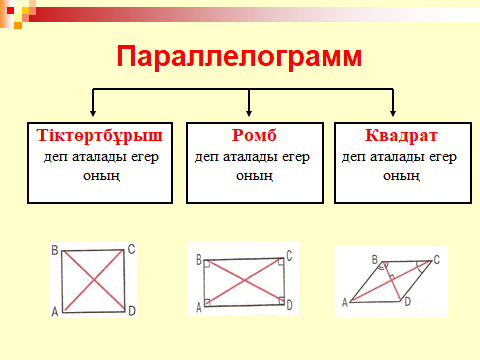 Параллелограмм

Тіктөртбұрыш деп аталады егер оның

Ромб деп аталады егер оның

Квадрат деп аталады егер оның

B C A D

B C A D

B C A D